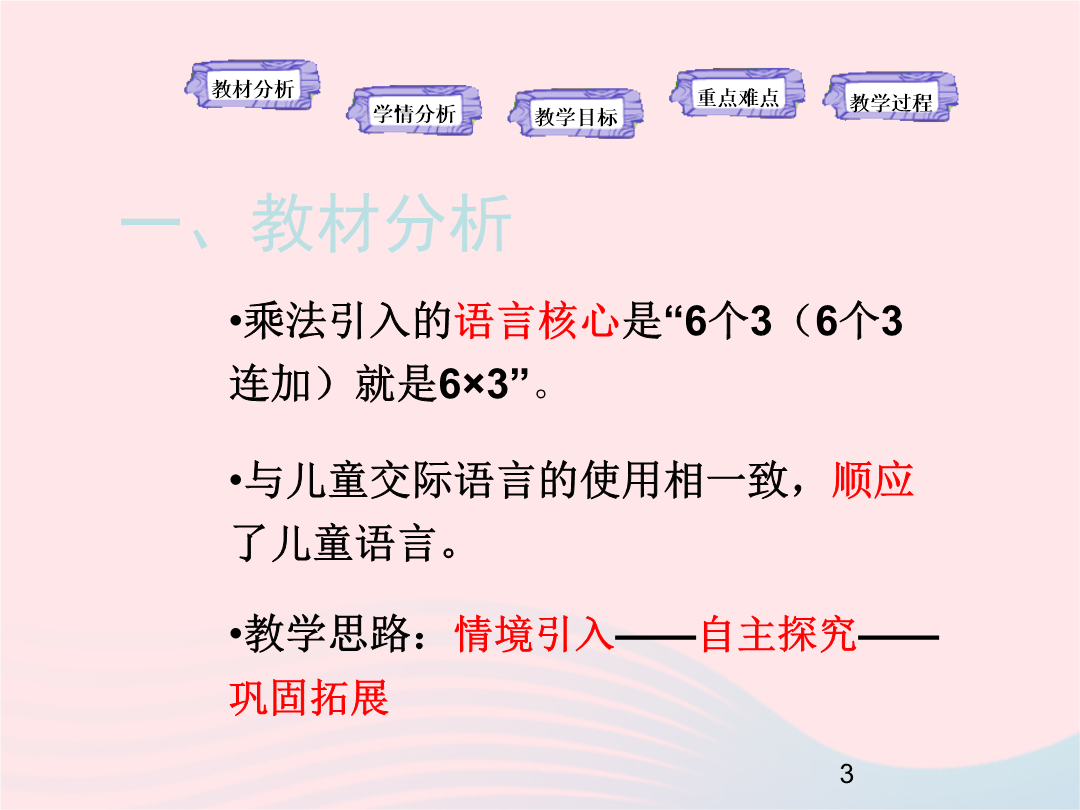 教材分析

学情分析

教学目标

重点难点

教学过程

一、教材分析

•乘法引入的语言核心是“6个3（6个3连加）就是6×3”。

•与儿童交际语言的使用相一致，顺应了儿童语言。

•教学思路：情境引入——自主探究——巩固拓展

3